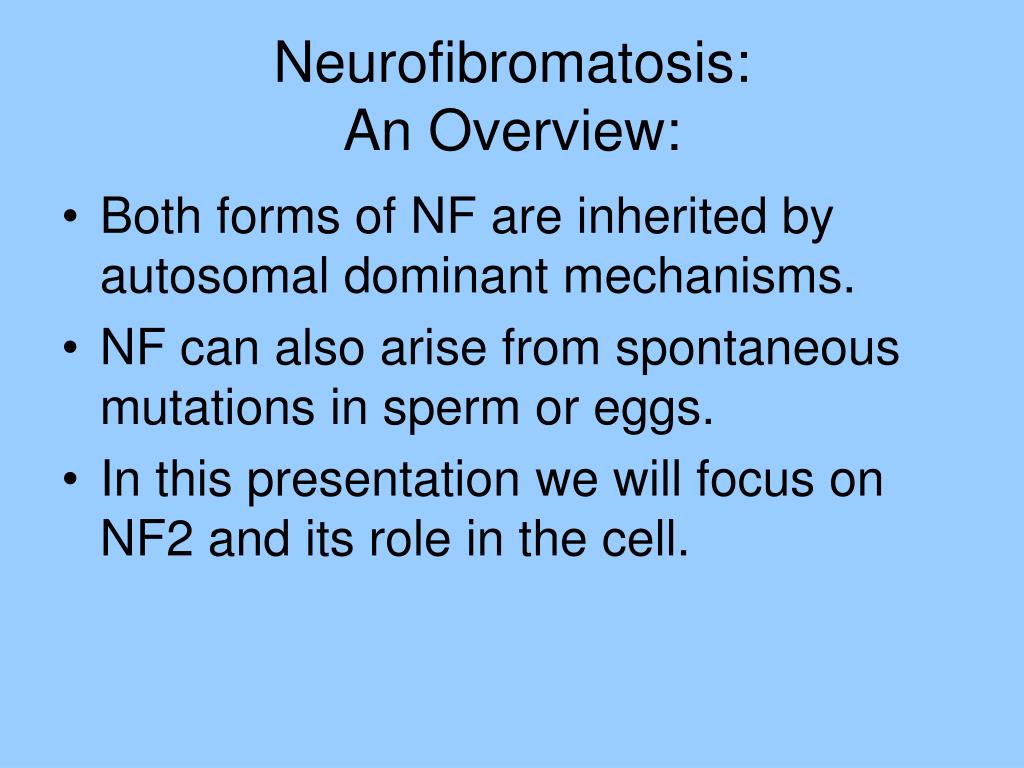 Neurofibromatosis:
An Overview:

• Both forms of NF are inherited by autosomal dominant mechanisms.
• NF can also arise from spontaneous mutations in sperm or eggs.
• In this presentation we will focus on NF2 and its role in the cell.